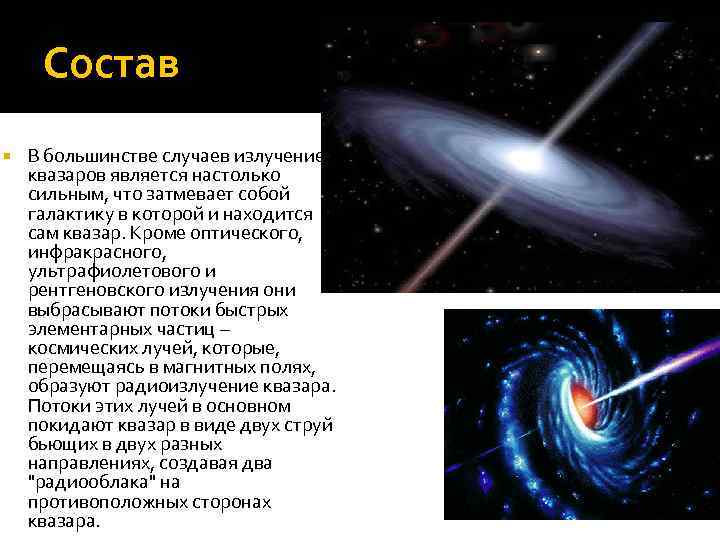 Состав

В большинстве случаев излучение квазаров является настолько сильным, что затмевает собой галактику в которой и находится сам квазар. Кроме оптического, инфракрасного, ультрафиолетового и рентгеновского излучения они выбрасывают потоки быстрых элементарных частиц – космических лучей, которые, перемещаясь в магнитных полях, образуют радиоизлучение квазара. Потоки этих лучей в основном покидают квазар в виде двух струй бьющих в двух разных направлениях, создавая два "радиооблака" на противоположных сторонах квазара.